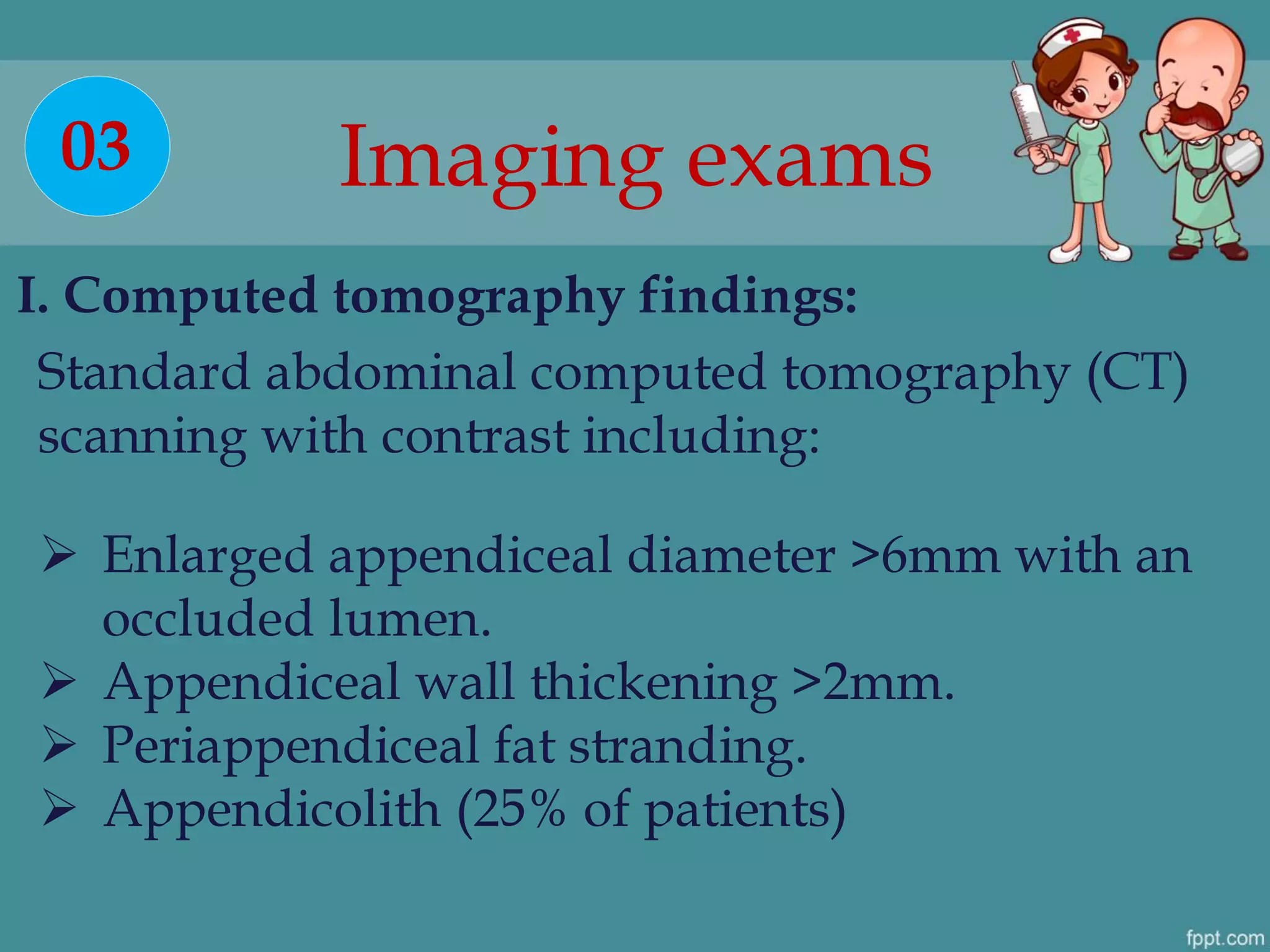 03

Imaging exams

I. Computed tomography findings:

Standard abdominal computed tomography (CT) scanning with contrast including:

➢ Enlarged appendiceal diameter >6mm with an occluded lumen.
➢ Appendiceal wall thickening >2mm.
➢ Periappendiceal fat stranding.
➢ Appendicolith (25% of patients)

fppt.com